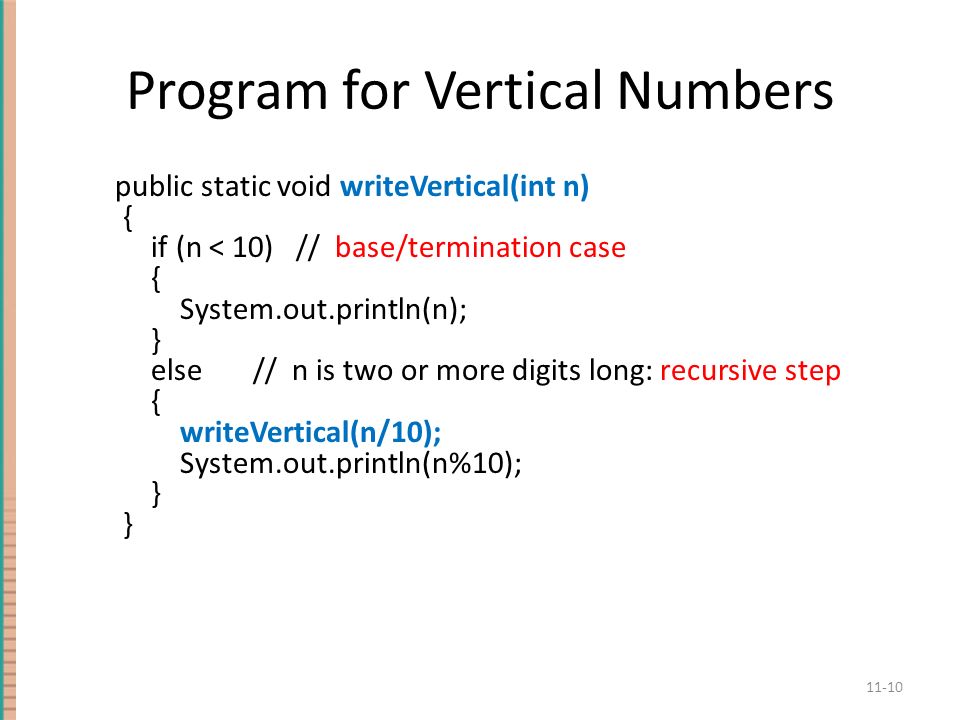 Program for Vertical Numbers

public static void writeVertical(int n)
{
if (n < 10) // base/termination case
{
System.out.println(n);
}
else // n is two or more digits long: recursive step
{
writeVertical(n/10);
System.out.println(n%10);
}
}

11-10